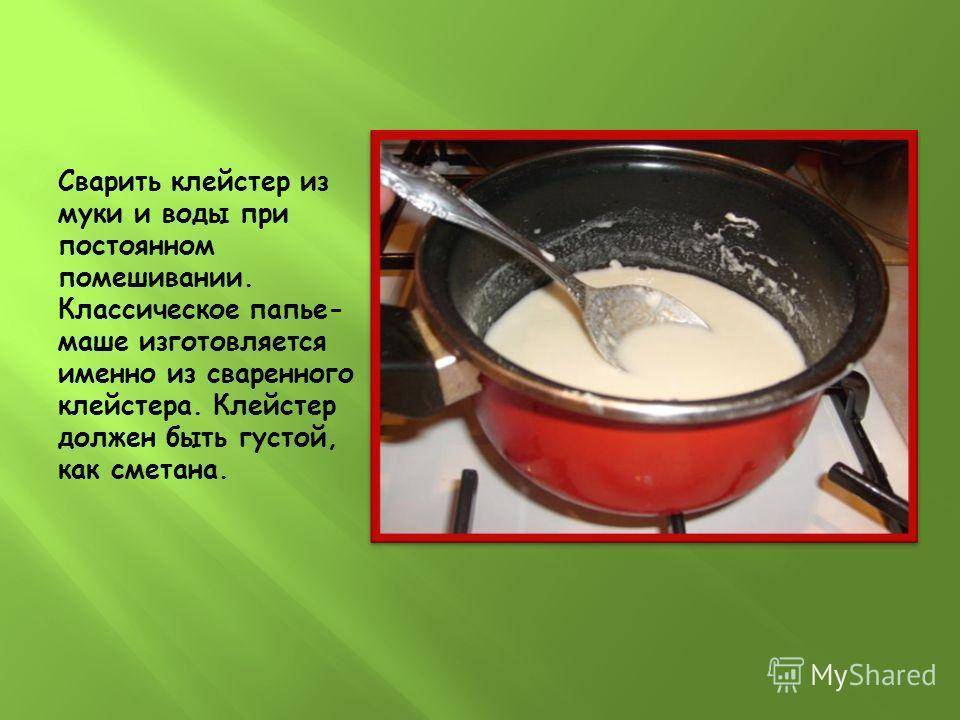 Сварить клейстер из муки и воды при постоянном помешивании. Классическое папье-маше изготовляется именно из сваренного клейстера. Клейстер должен быть густой, как сметана.

MyShared